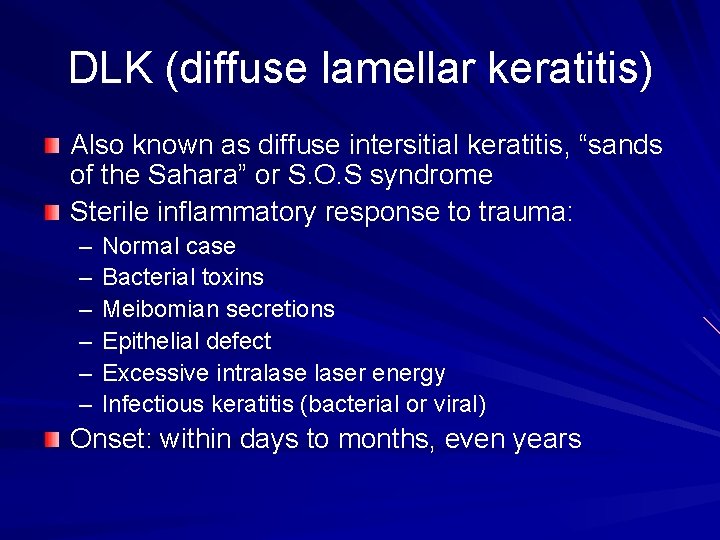 DLK (diffuse lamellar keratitis)

Also known as diffuse intersitial keratitis, “sands of the Sahara” or S.O.S syndrome

Sterile inflammatory response to trauma:
– Normal case
– Bacterial toxins
– Meibomian secretions
– Epithelial defect
– Excessive intralase laser energy
– Infectious keratitis (bacterial or viral)

Onset: within days to months, even years